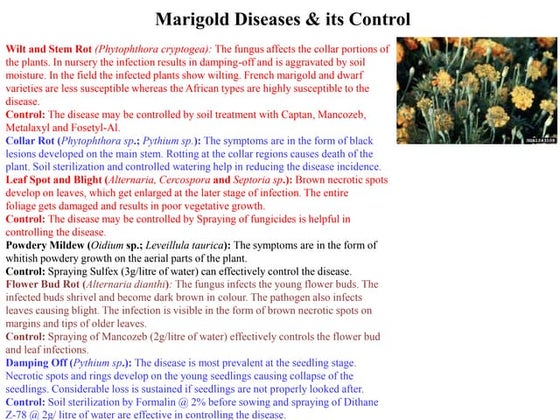 Marigold Diseases & its Control

Wilt and Stem Rot (Phytophthora cryptogea): The fungus affects the collar portions of the plants. In nursery the infection results in damping-off and is aggravated by soil moisture. In the field the infected plants show wilting. French marigold and dwarf varieties are less susceptible whereas the African types are highly susceptible to the disease.
Control: The disease may be controlled by soil treatment with Captan, Mancozeb, Metalaxyl and Fosetyl-Al.
Collar Rot (Phytophthora sp.; Pythium sp.): The symptoms are in the form of black lesions developed on the main stem. Rotting at the collar regions causes death of the plant. Soil sterilization and controlled watering help in reducing the disease incidence.
Leaf Spot and Blight (Alternaria, Cercospora and Septoria sp.): Brown necrotic spots develop on leaves, which get enlarged at the later stage of infection. The entire foliage gets damaged and results in poor vegetative growth.
Control: The disease may be controlled by Spraying of fungicides is helpful in controlling the disease.
Powdery Mildew (Oidium sp.; Leveillula taurica): The symptoms are in the form of whitish powdery growth on the aerial parts of the plant.
Control: Spraying Sulfex (3g/litre of water) can effectively control the disease.
Flower Bud Rot (Alternaria dianthi): The fungus infects the young flower buds. The infected buds shrivel and become dark brown in colour. The pathogen also infects leaves causing blight. The infection is visible in the form of brown necrotic spots on margins and tips of older leaves.
Control: Spraying of Mancozeb (2g/litre of water) effectively controls the flower bud and leaf infections.
Damping Off (Pythium sp.): The disease is most prevalent at the seedling stage. Necrotic spots and rings develop on the young seedlings causing collapse of the seedlings. Considerable loss is sustained if seedlings are not properly looked after.
Control: Soil sterilization by Formalin @ 2% before sowing and spraying of Dithane Z-78 @ 2g/ litre of water are effective in controlling the disease.